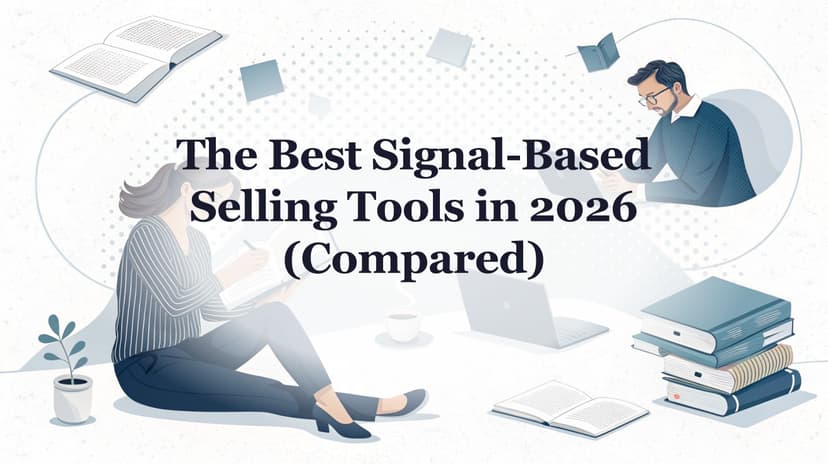 The Best Signal-Based Selling Tools in 2026 (Compared)